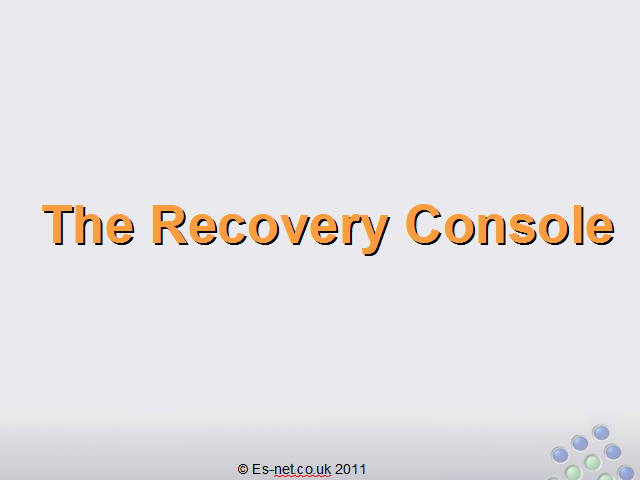 The Recovery Console

© Es-net.co.uk 2011